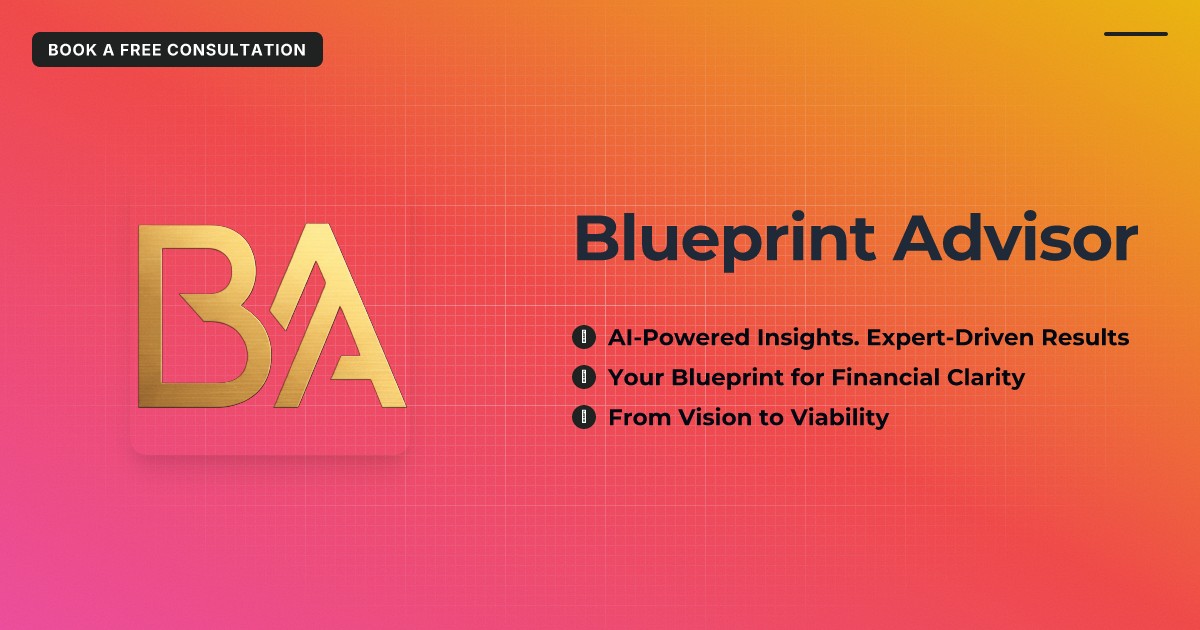 BOOK A FREE CONSULTATION

BA

Blueprint Advisor

AI-Powered Insights. Expert-Driven Results

Your Blueprint for Financial Clarity

From Vision to Viability